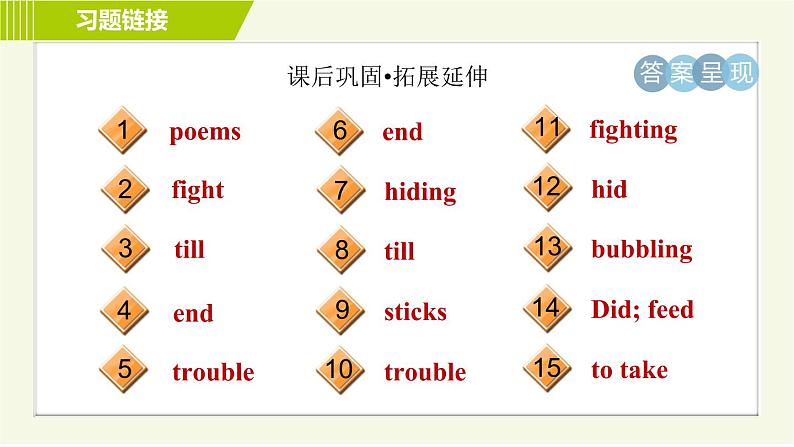 习题链接

课后巩固•拓展延伸

答案呈现

1 poems
2 fight
3 till
4 end
5 trouble

6 end
7 hiding
8 till
9 sticks
10 trouble

11 fighting
12 hid
13 bubbling
14 Did; feed
15 to take